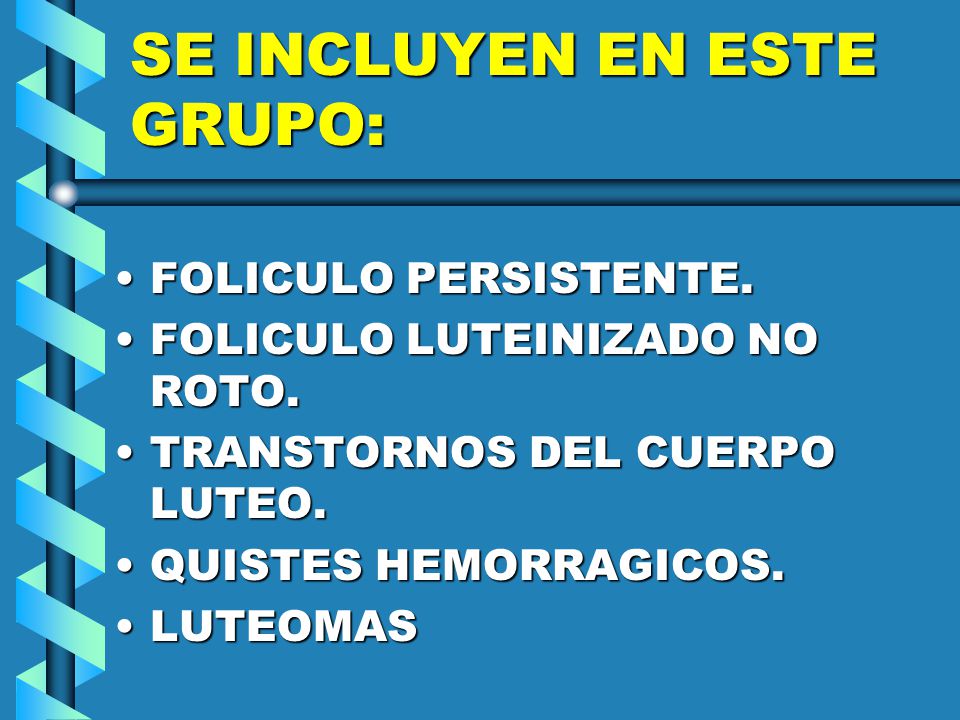 SE INCLUYEN EN ESTE GRUPO:

• FOLICULO PERSISTENTE.
• FOLICULO LUTEINIZADO NO ROTO.
• TRANSTORNOS DEL CUERPO LUTEO.
• QUISTES HEMORRAGICOS.
• LUTEOMAS